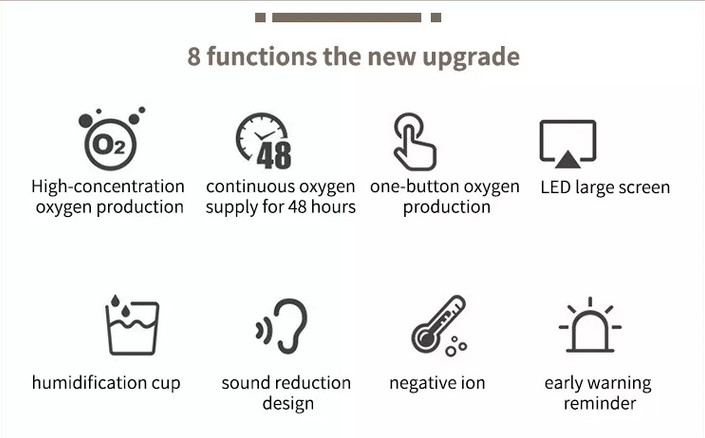 8 functions the new upgrade

$O_2$
High-concentration oxygen production

48
continuous oxygen supply for 48 hours

one-button oxygen production

LED large screen

humidification cup

sound reduction design

negative ion

early warning reminder